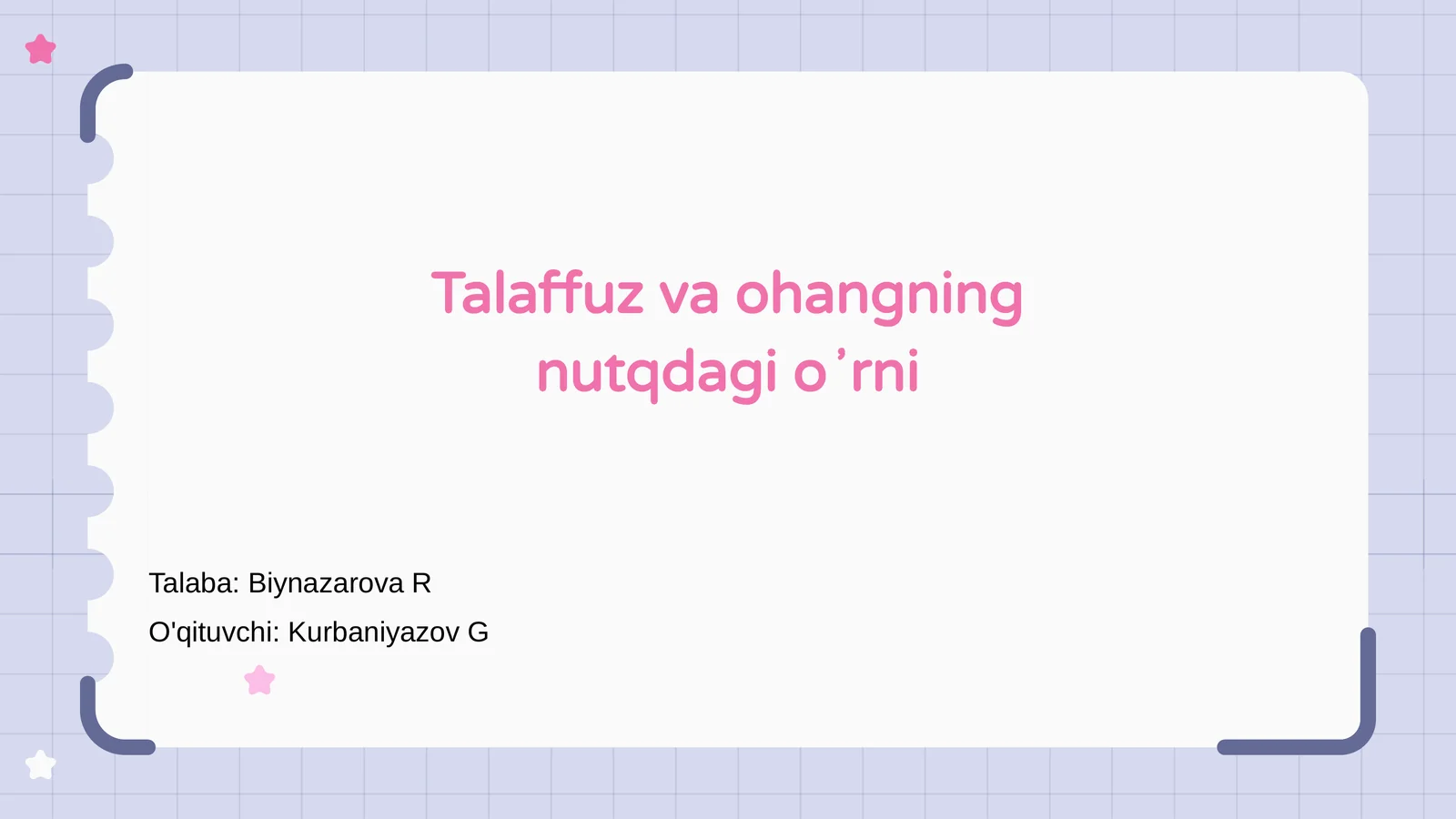 Talaffuz va ohangning nutqdagi o’rni

Talaba: Biynazarova R

O'qituvchi: Kurbaniyazov G